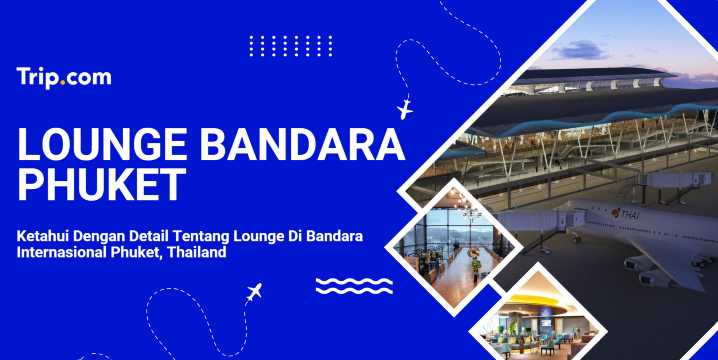 Trip.com

LOUNGE BANDARA PHUKET

Ketahui Dengan Detail Tentang Lounge Di Bandara Internasional Phuket, Thailand

THAI